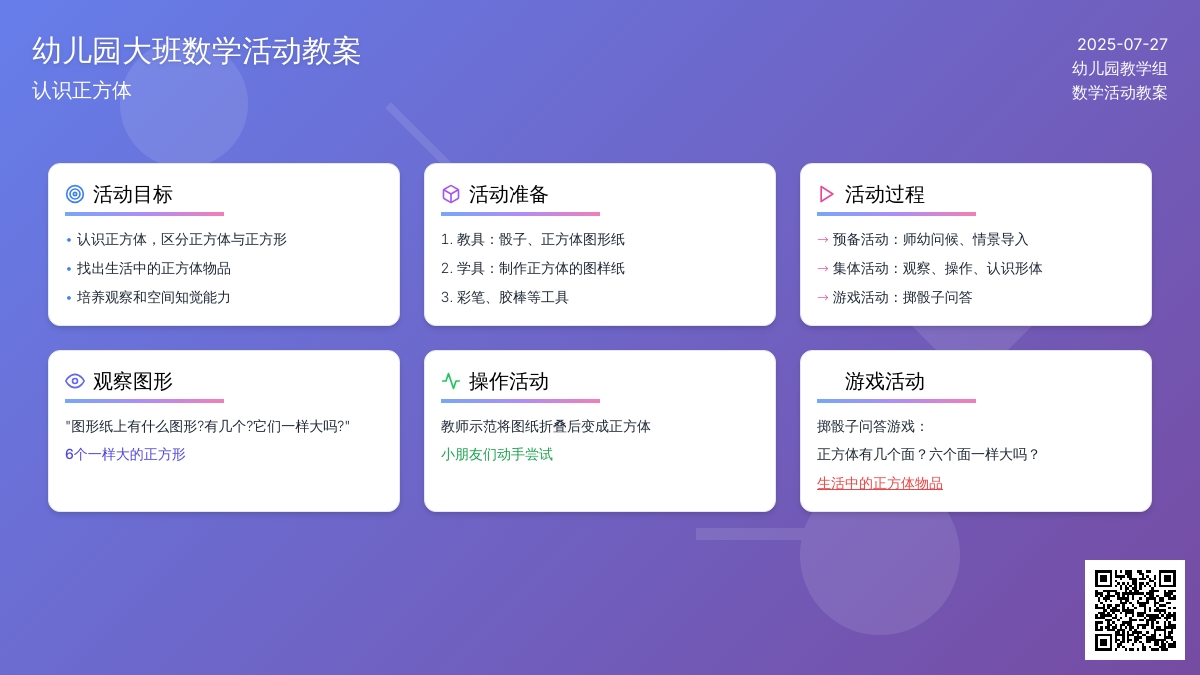 幼儿园大班数学活动教案
认识正方体

2025-07-27
幼儿园教学组
数学活动教案

活动目标
• 认识正方体，区分正方体与正方形
• 找出生活中的正方体物品
• 培养观察和空间知觉能力

活动准备
1. 教具：骰子、正方体图形纸
2. 学具：制作正方体的图样纸
3. 彩笔、胶棒等工具

活动过程
→ 预备活动：师幼问候、情景导入
→ 集体活动：观察、操作、认识形体
→ 游戏活动：掷骰子问答

观察图形
"图形纸上有什么图形?有几个?它们一样大吗?"
6个一样大的正方形

操作活动
教师示范将图纸折叠后变成正方体
小朋友们动手尝试

游戏活动
掷骰子问答游戏：
正方体有几个面？六个面一样大吗？
生活中的正方体物品